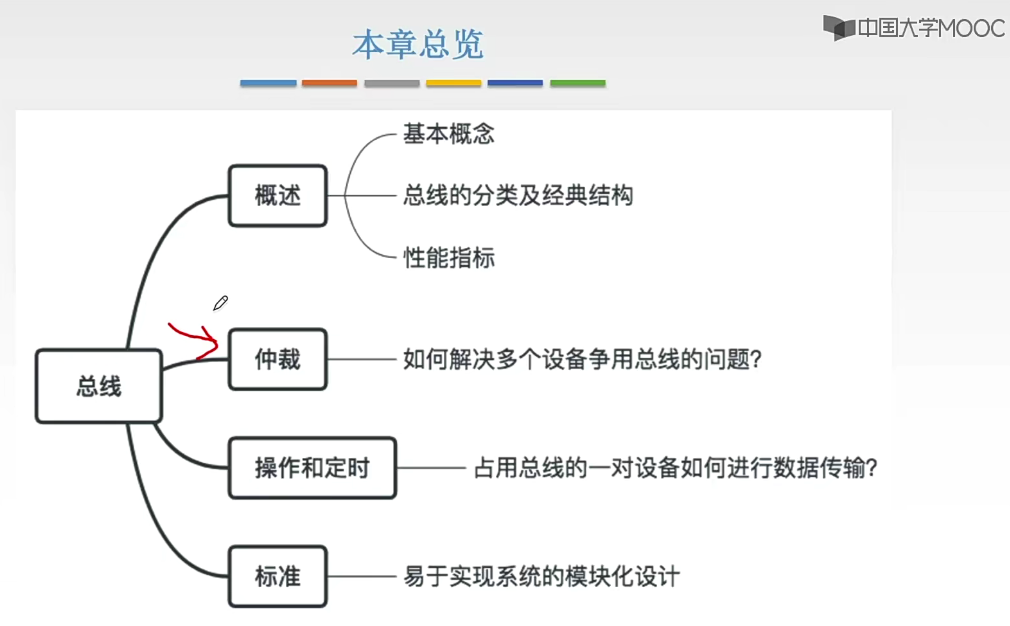 本章总览

中国大学MOOC

总线

概述

基本概念

总线的分类及经典结构

性能指标

仲裁

如何解决多个设备争用总线的问题?

操作和定时

占用总线的一对设备如何进行数据传输?

标准

易于实现系统的模块化设计